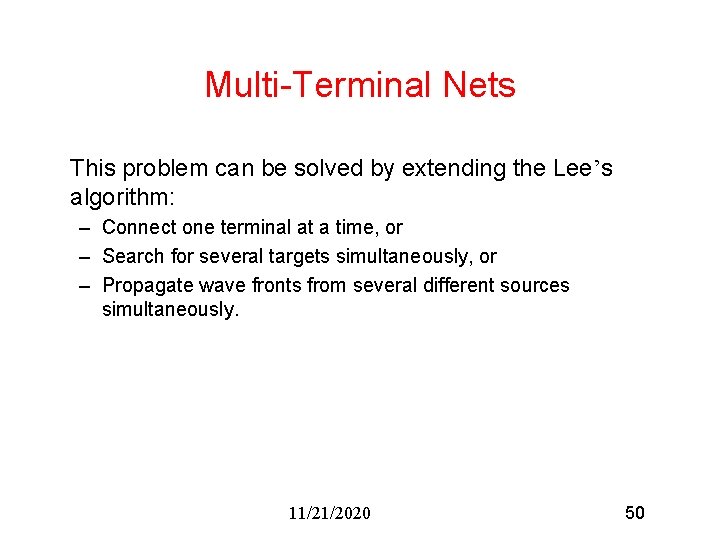 Multi-Terminal Nets

This problem can be solved by extending the Lee’s algorithm:

– Connect one terminal at a time, or
– Search for several targets simultaneously, or
– Propagate wave fronts from several different sources simultaneously.

11/21/2020

50